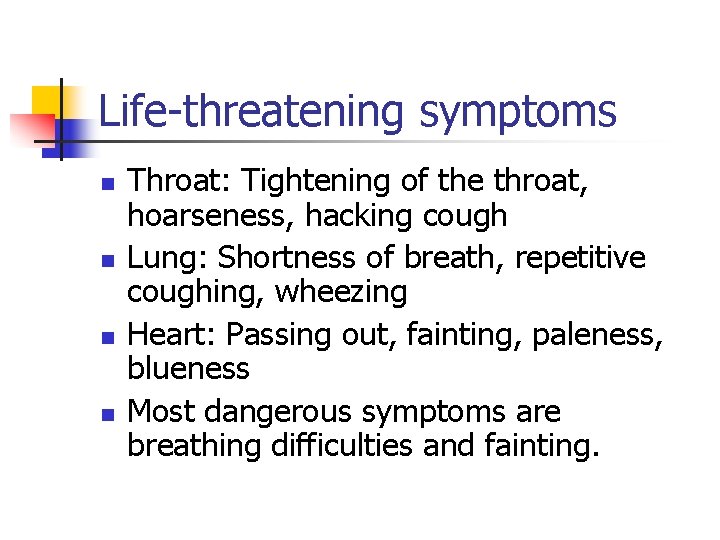 Life-threatening symptoms

- Throat: Tightening of the throat, hoarseness, hacking cough
- Lung: Shortness of breath, repetitive coughing, wheezing
- Heart: Passing out, fainting, paleness, blueness
- Most dangerous symptoms are breathing difficulties and fainting.